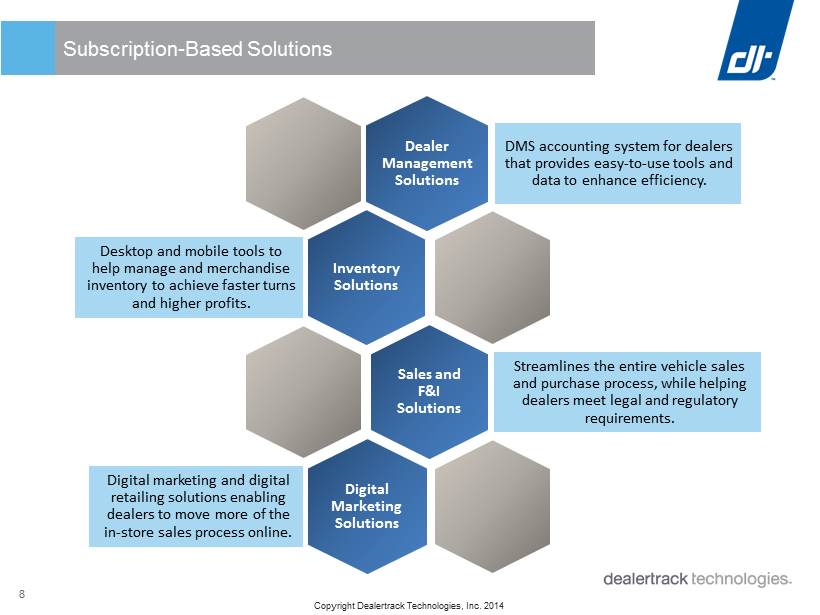 Subscription-Based Solutions

dt

Dealer Management Solutions

DMS accounting system for dealers that provides easy-to-use tools and data to enhance efficiency.

Desktop and mobile tools to help manage and merchandise inventory to achieve faster turns and higher profits.

Inventory Solutions

Sales and F&I Solutions

Streamlines the entire vehicle sales and purchase process, while helping dealers meet legal and regulatory requirements.

Digital marketing and digital retailing solutions enabling dealers to move more of the in-store sales process online.

Digital Marketing Solutions

dealertrack technologies.

8

Copyright Dealertrack Technologies, Inc. 2014